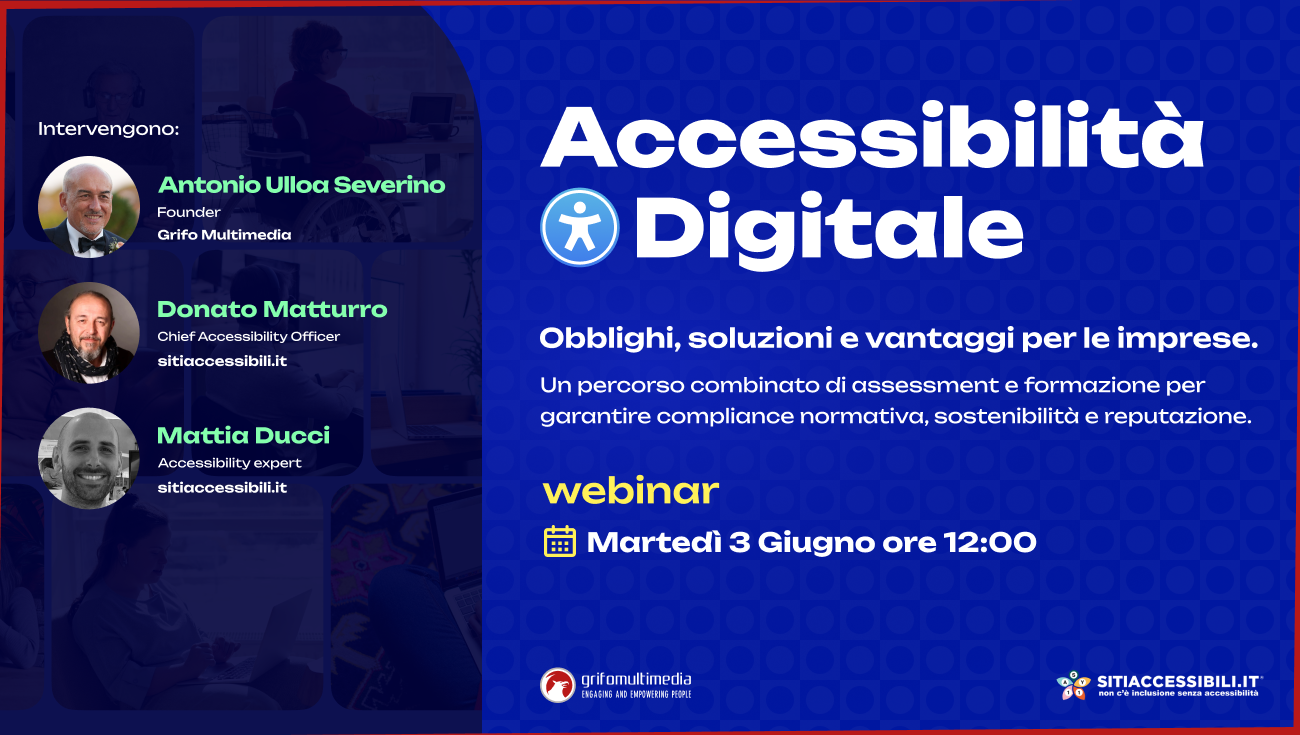 Intervengono:

Antonio Ulloa Severino
Founder
Grifo Multimedia

Donato Matturro
Chief Accessibility Officer
sitiaccessibili.it

Mattia Ducci
Accessibility expert
sitiaccessibili.it

Accessibilità Digitale

Obblighi, soluzioni e vantaggi per le imprese.

Un percorso combinato di assessment e formazione per garantire compliance normativa, sostenibilità e reputazione.

webinar

Martedì 3 Giugno ore 12:00

grifomultimedia
ENGAGING AND EMPOWERING PEOPLE

SITIACCESSIBILI.IT
non c'è inclusione senza accessibilità